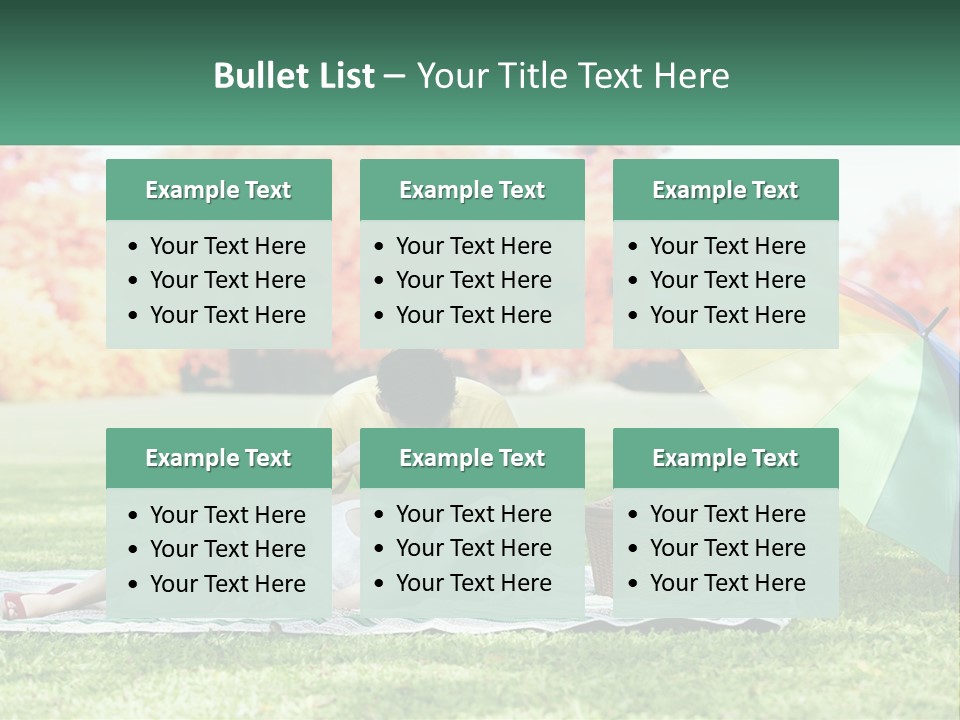 Bullet List – Your Title Text Here

Example Text
• Your Text Here
• Your Text Here
• Your Text Here

Example Text
• Your Text Here
• Your Text Here
• Your Text Here

Example Text
• Your Text Here
• Your Text Here
• Your Text Here

Example Text
• Your Text Here
• Your Text Here
• Your Text Here

Example Text
• Your Text Here
• Your Text Here
• Your Text Here

Example Text
• Your Text Here
• Your Text Here
• Your Text Here